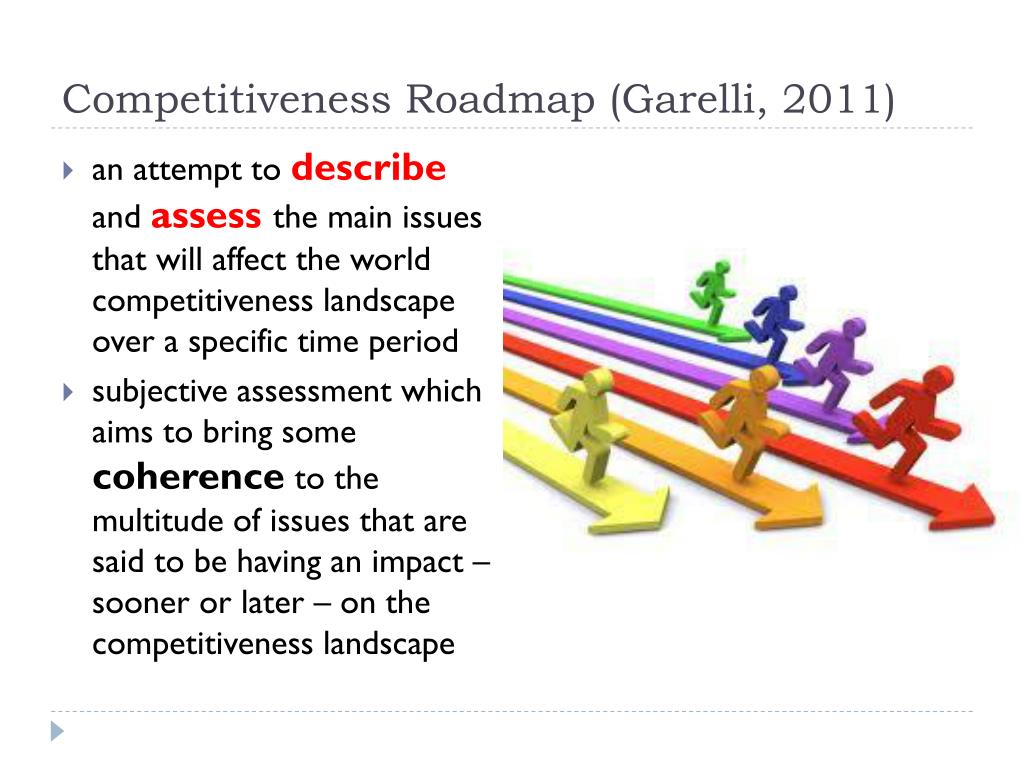 Competitiveness Roadmap (Garelli, 2011)

an attempt to describe and assess the main issues that will affect the world competitiveness landscape over a specific time period

subjective assessment which aims to bring some coherence to the multitude of issues that are said to be having an impact – sooner or later – on the competitiveness landscape